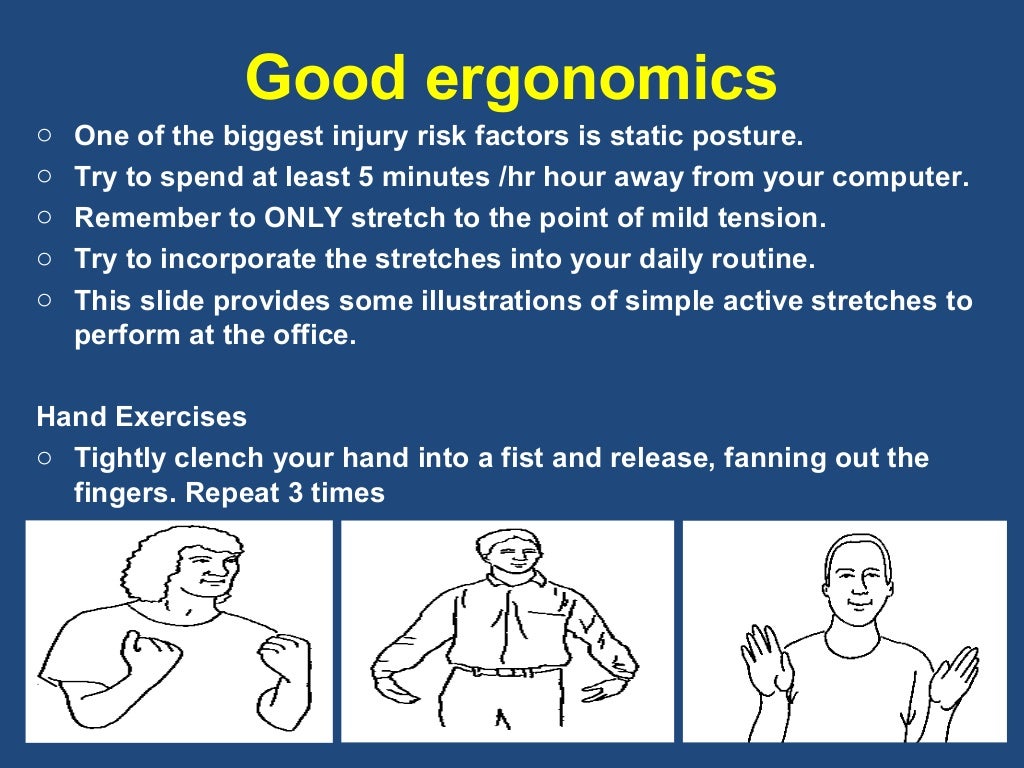 Good ergonomics

○ One of the biggest injury risk factors is static posture.
○ Try to spend at least 5 minutes /hr hour away from your computer.
○ Remember to ONLY stretch to the point of mild tension.
○ Try to incorporate the stretches into your daily routine.
○ This slide provides some illustrations of simple active stretches to perform at the office.

Hand Exercises
○ Tightly clench your hand into a fist and release, fanning out the fingers. Repeat 3 times